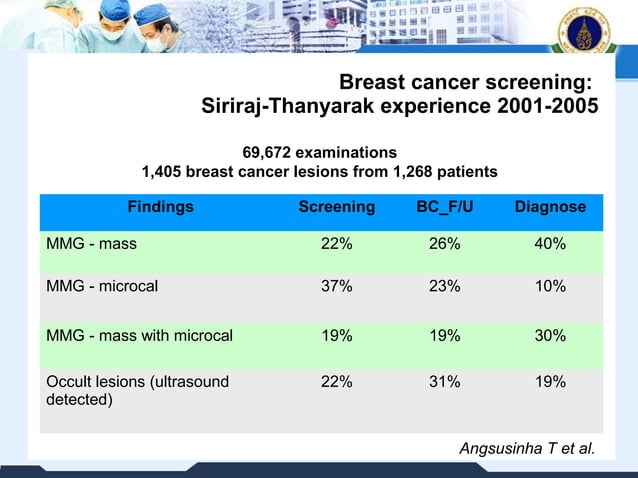 Breast cancer screening:
Siriraj-Thanyarak experience 2001-2005

69,672 examinations
1,405 breast cancer lesions from 1,268 patients

| Findings | Screening | BC_F/U | Diagnose |
|---|---|---|---|
| MMG - mass | 22% | 26% | 40% |
| MMG - microcal | 37% | 23% | 10% |
| MMG - mass with microcal | 19% | 19% | 30% |
| Occult lesions (ultrasound detected) | 22% | 31% | 19% |

Angsusinha T et al.